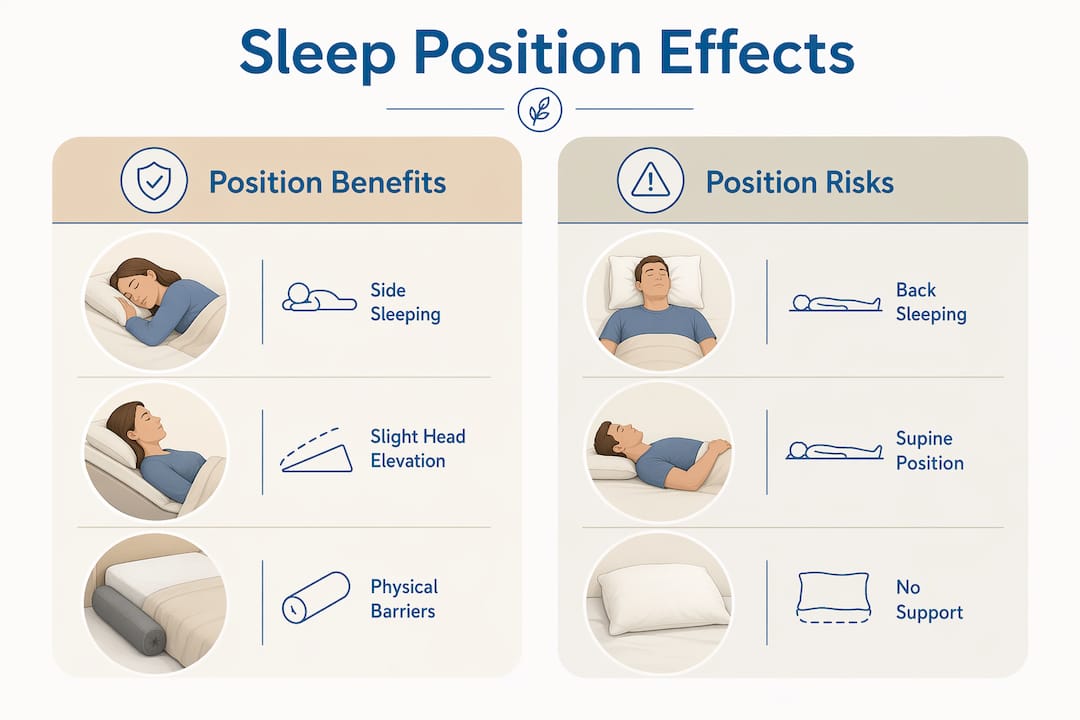 Sleep Position Effects

Position Benefits

Side Sleeping

Slight Head Elevation

Physical Barriers

Position Risks

Back Sleeping

Supine Position

No Support